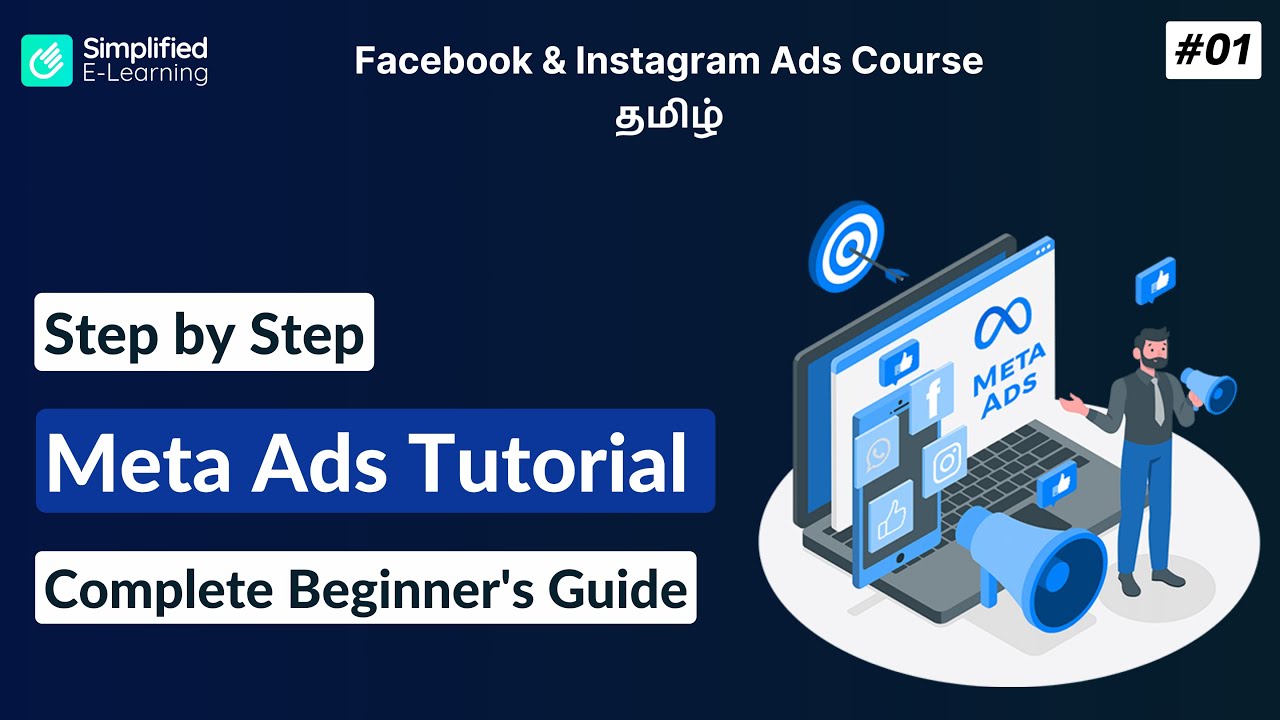 Simplified E-Learning

Facebook & Instagram Ads Course
தமிழ்

#01

Step by Step

Meta Ads Tutorial

Complete Beginner's Guide

META ADS